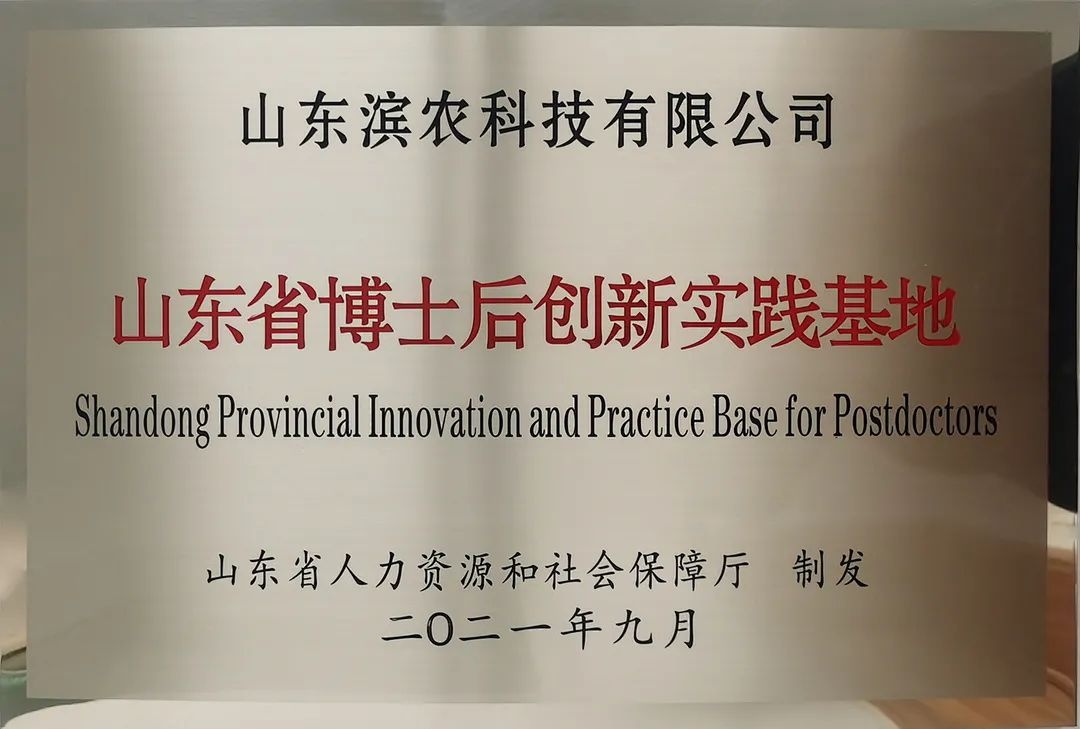 山东滨农科技有限公司

山东省博士后创新实践基地

Shandong Provincial Innovation and Practice Base for Postdoctors

山东省人力资源和社会保障厅 制发

二〇二一年九月